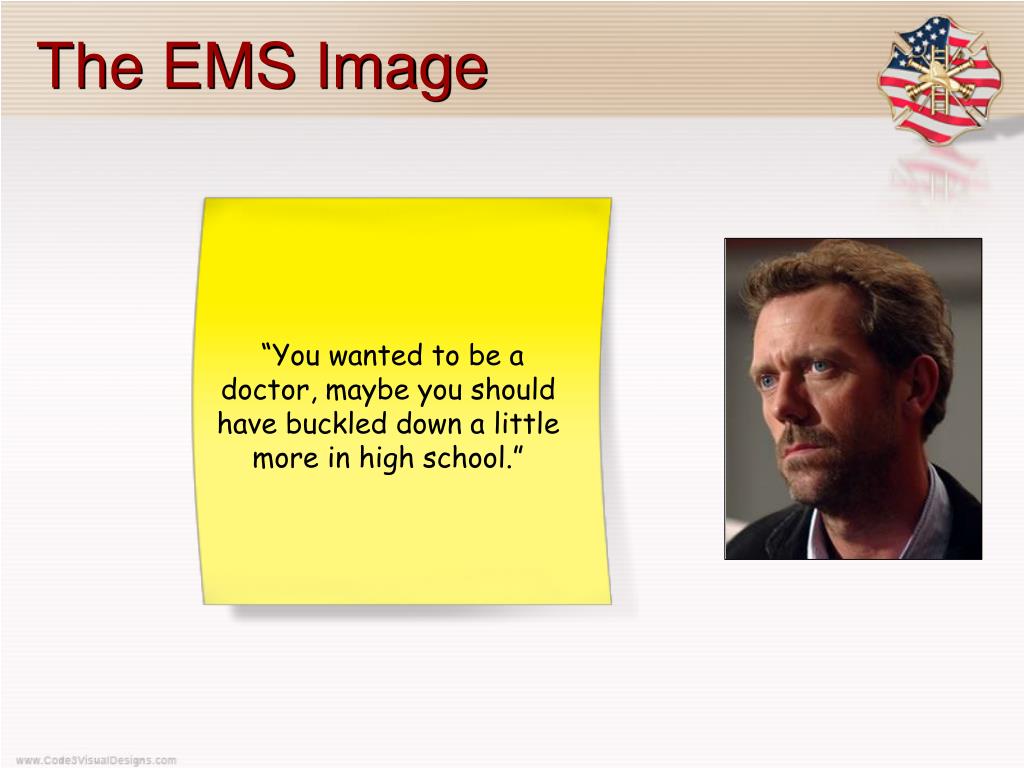 The EMS Image

“You wanted to be a doctor, maybe you should have buckled down a little more in high school.”

www.Code3VisualDesigns.com